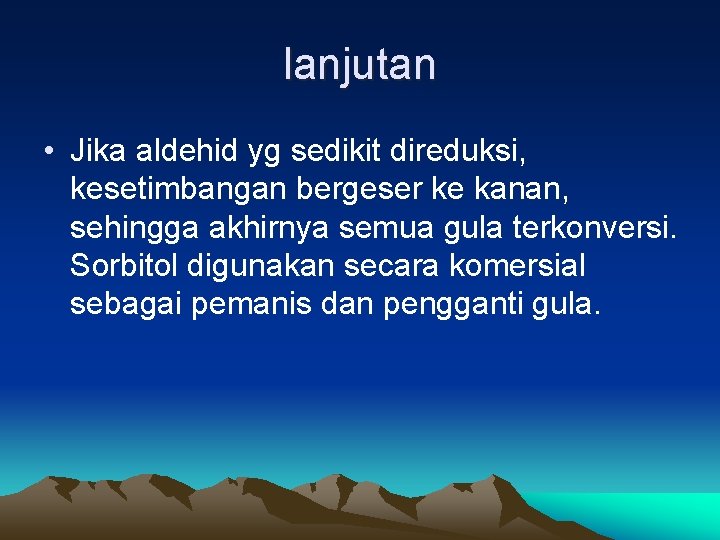 lanjutan

• Jika aldehid yg sedikit direduksi, kesetimbangan bergeser ke kanan, sehingga akhirnya semua gula terkonversi. Sorbitol digunakan secara komersial sebagai pemanis dan pengganti gula.